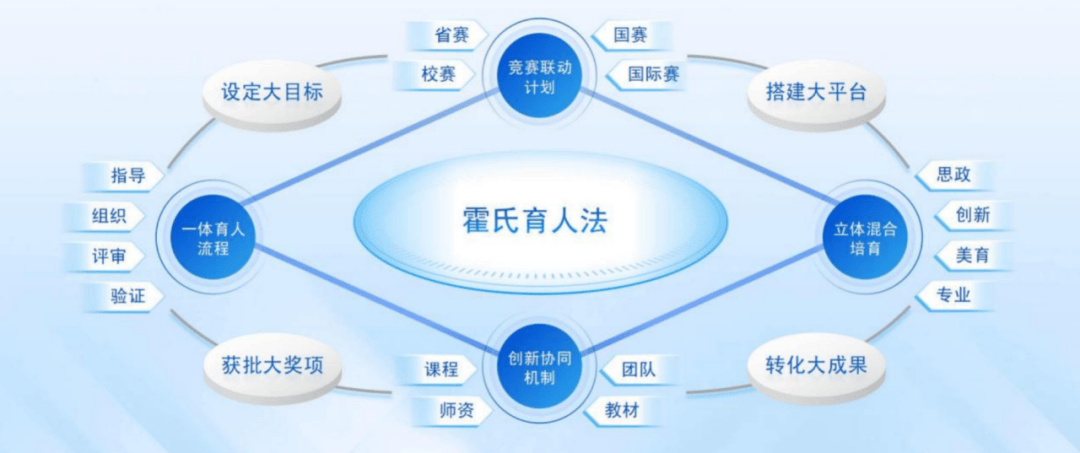 省赛
校赛
竞赛联动计划
国赛
国际赛
设定大目标
搭建大平台
指导
组织
评审
验证
一体育人流程
霍氏育人法
立体混合培育
思政
创新
美育
专业
获批大奖项
转化大成果
课程
师资
创新协同机制
团队
教材